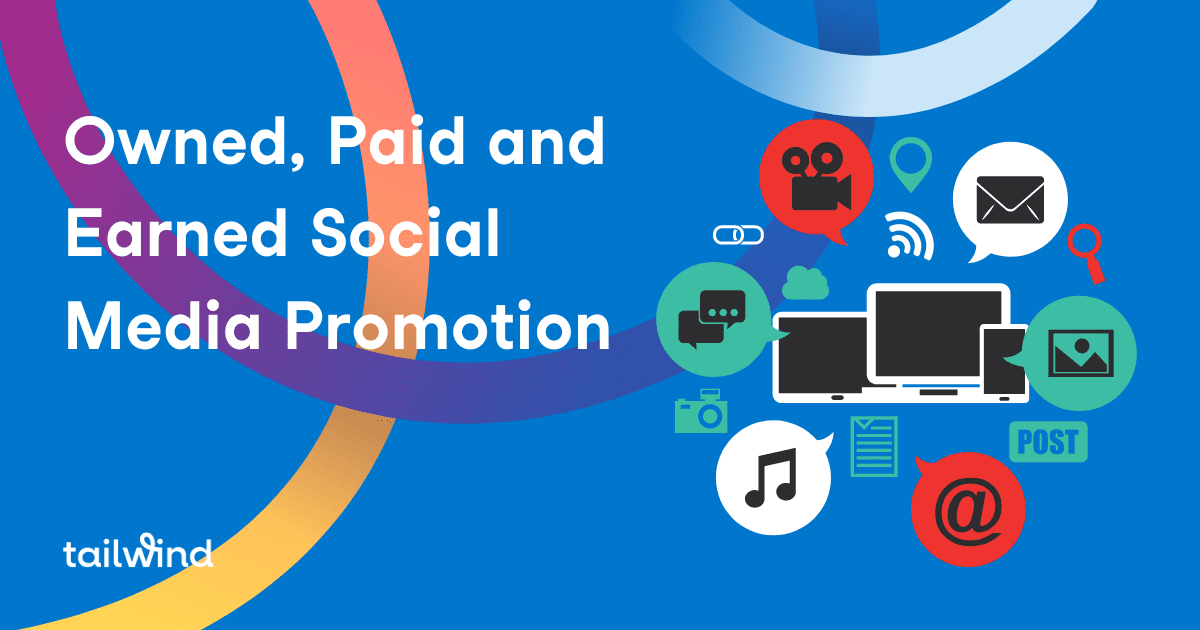 Owned, Paid and Earned Social Media Promotion

POST

@

tailwind